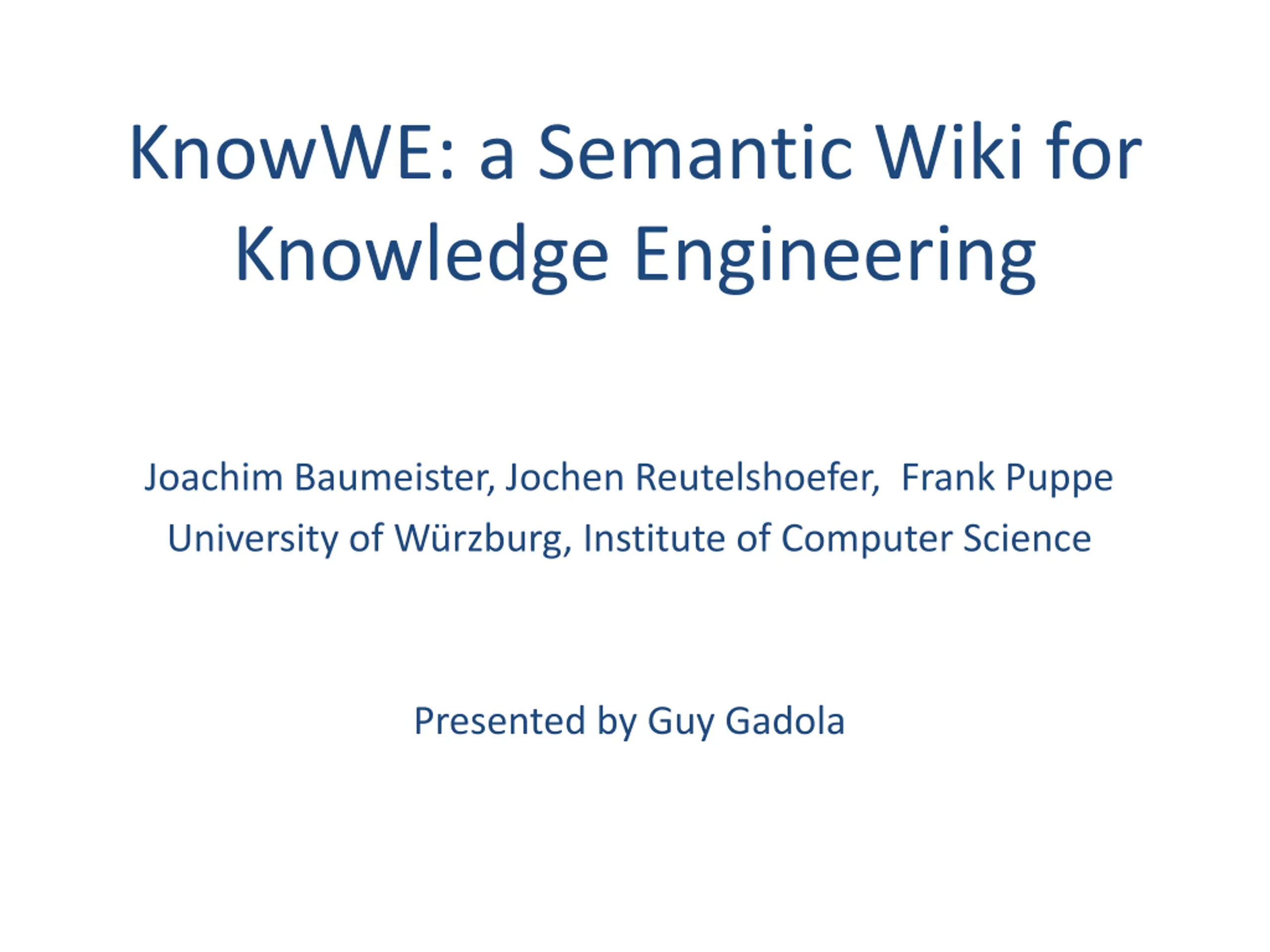 KnowWE: a Semantic Wiki for Knowledge Engineering

Joachim Baumeister, Jochen Reutelshoefer, Frank Puppe
University of Würzburg, Institute of Computer Science

Presented by Guy Gadola